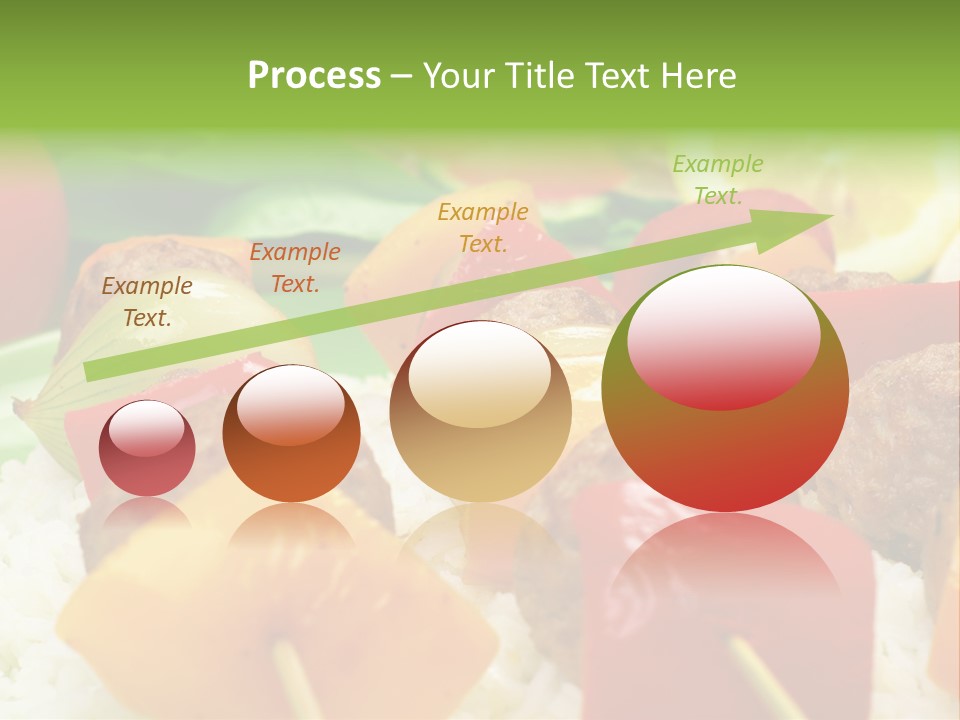 Process – Your Title Text Here

Example Text.

Example Text.

Example Text.

Example Text.